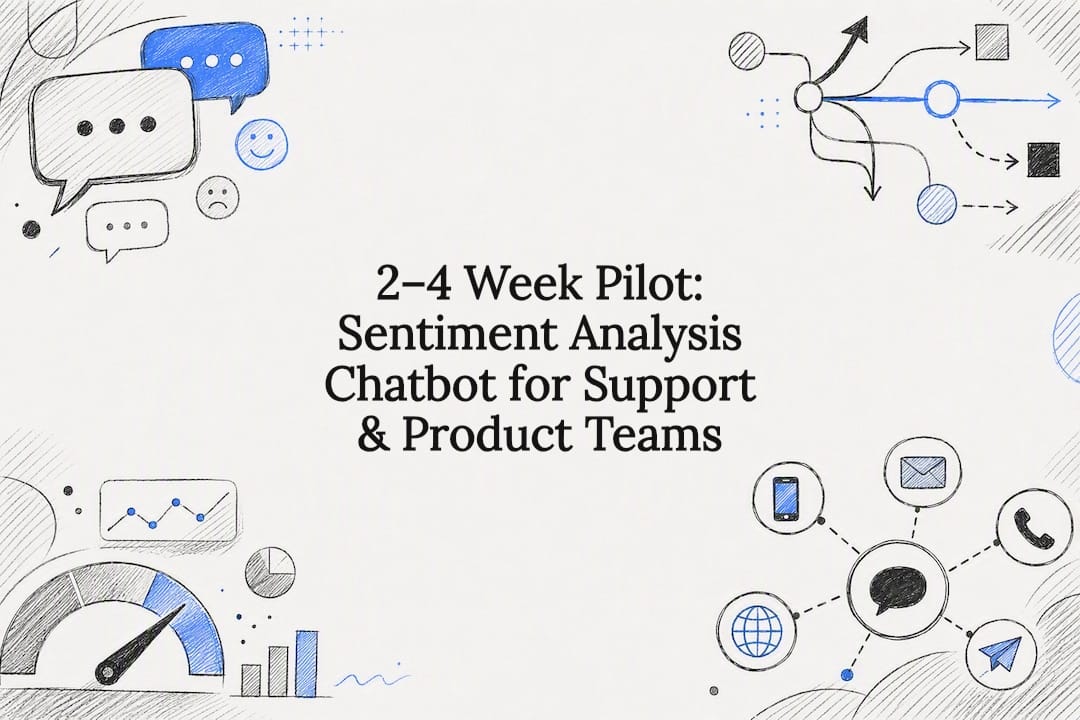 2–4 Week Pilot: Sentiment Analysis Chatbot for Support & Product Teams